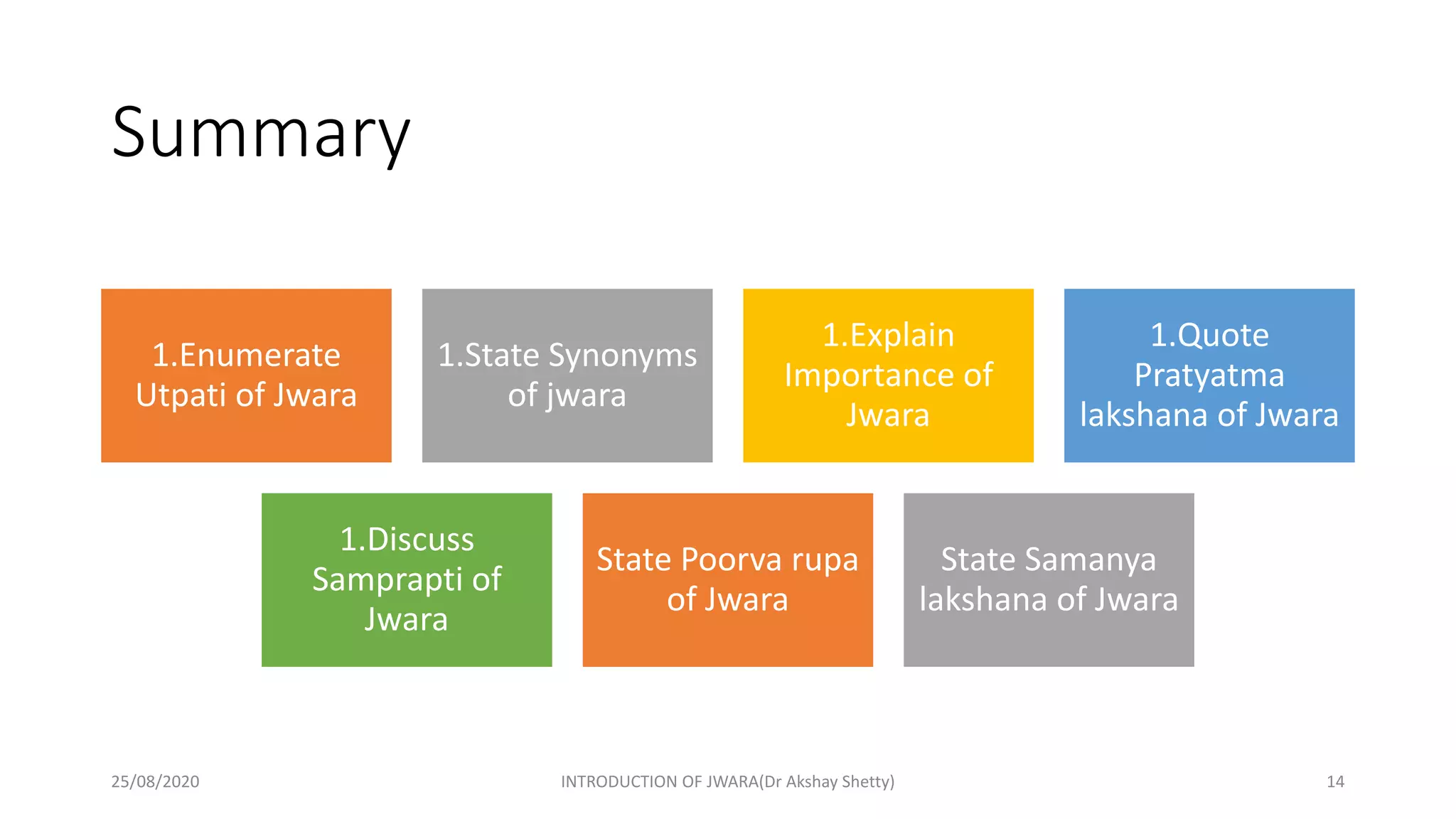 Summary

1.Enumerate Utpati of Jwara

1.State Synonyms of jwara

1.Explain Importance of Jwara

1.Quote Pratyatma lakshana of Jwara

1.Discuss Samprapti of Jwara

State Poorva rupa of Jwara

State Samanya lakshana of Jwara

25/08/2020

INTRODUCTION OF JWARA(Dr Akshay Shetty)

14